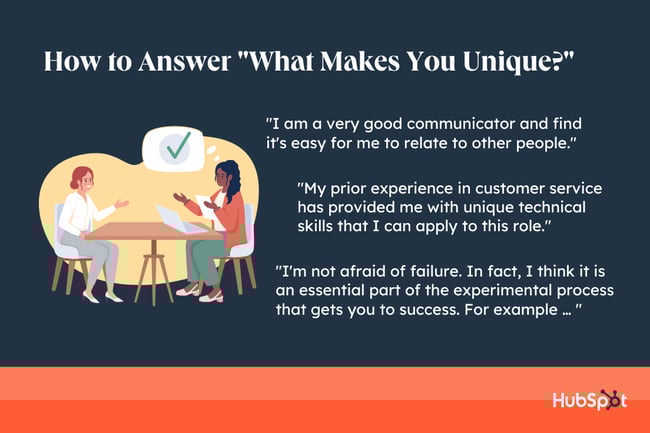 How to Answer "What Makes You Unique?"

"I am a very good communicator and find it's easy for me to relate to other people."

"My prior experience in customer service has provided me with unique technical skills that I can apply to this role."

"I'm not afraid of failure. In fact, I think it is an essential part of the experimental process that gets you to success. For example … "

HubSpot